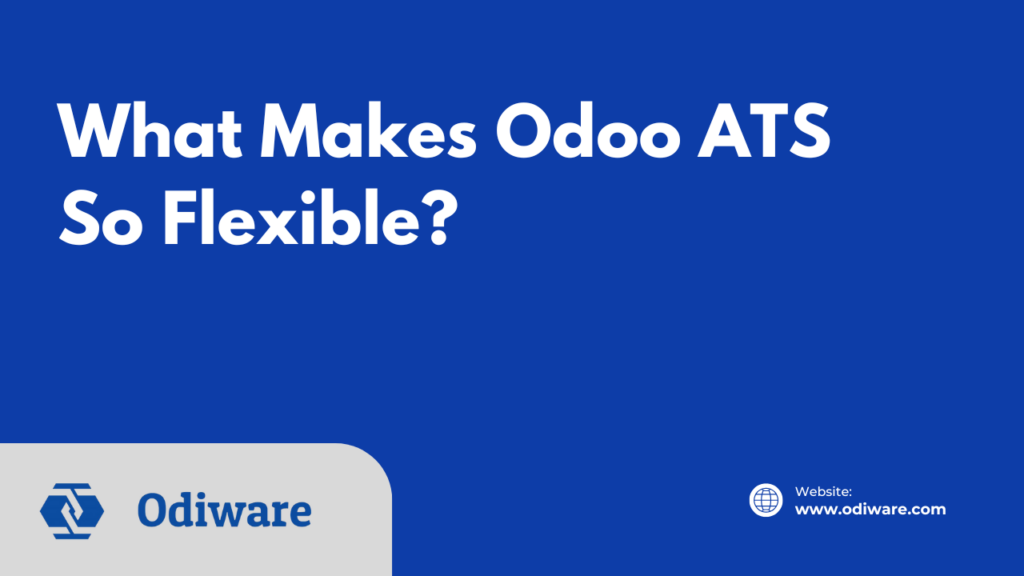 What Makes Odoo ATS So Flexible?

Odiware

Website:
www.odiware.com